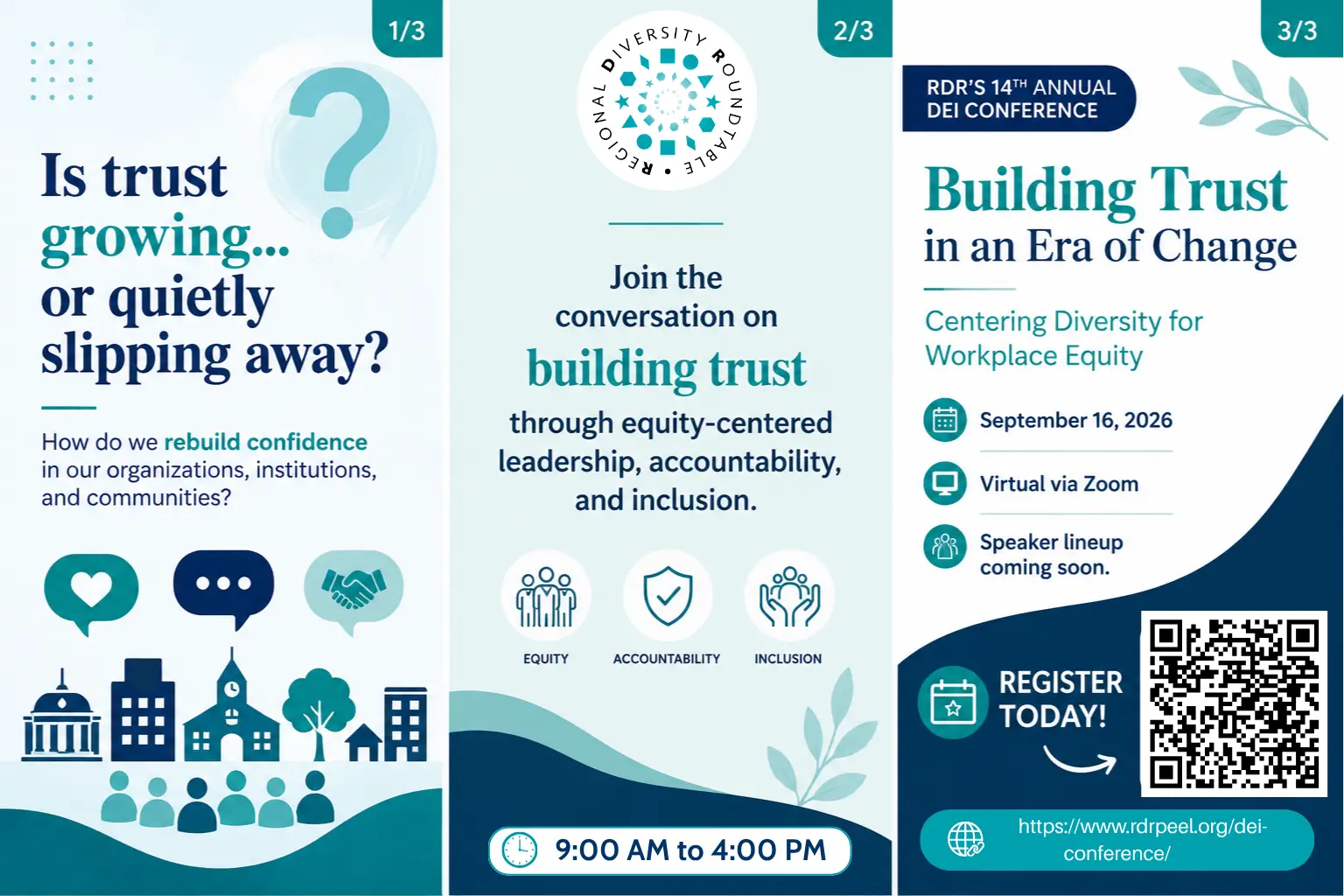 1/3

Is trust growing... or quietly slipping away?

How do we rebuild confidence in our organizations, institutions, and communities?

2/3

REGIONAL DIVERSITY ROUNDTABLE •

Join the conversation on building trust through equity-centered leadership, accountability, and inclusion.

EQUITY

ACCOUNTABILITY

INCLUSION

9:00 AM to 4:00 PM

3/3

RDR'S 14$^{TH}$ ANNUAL DEI CONFERENCE

Building Trust in an Era of Change

Centering Diversity for Workplace Equity

September 16, 2026

Virtual via Zoom

Speaker lineup coming soon.

REGISTER TODAY!

https://www.rdrpeel.org/dei-conference/